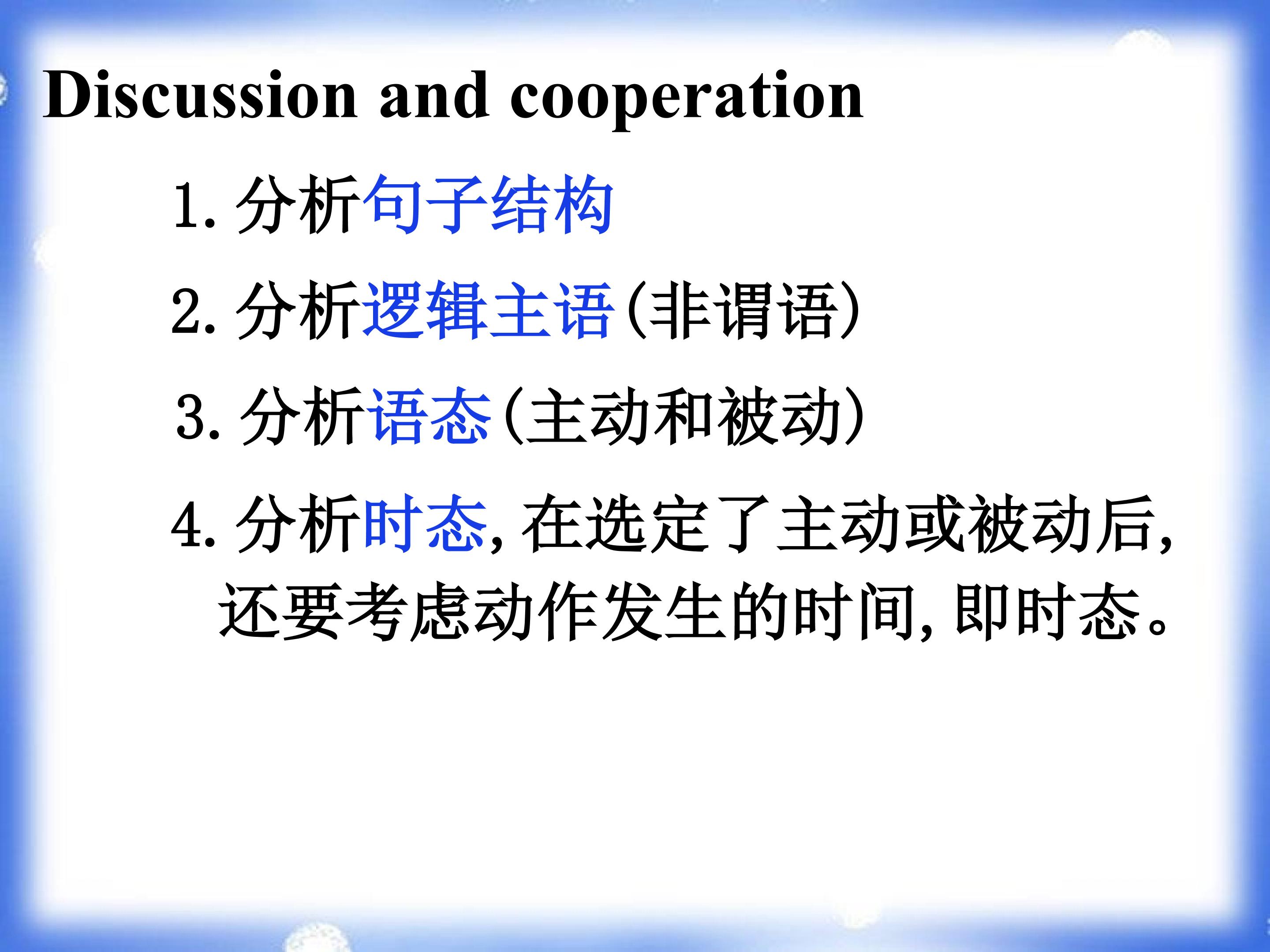 Discussion and cooperation

1.分析句子结构

2.分析逻辑主语(非谓语)

3.分析语态(主动和被动)

4.分析时态,在选定了主动或被动后,还要考虑动作发生的时间,即时态。